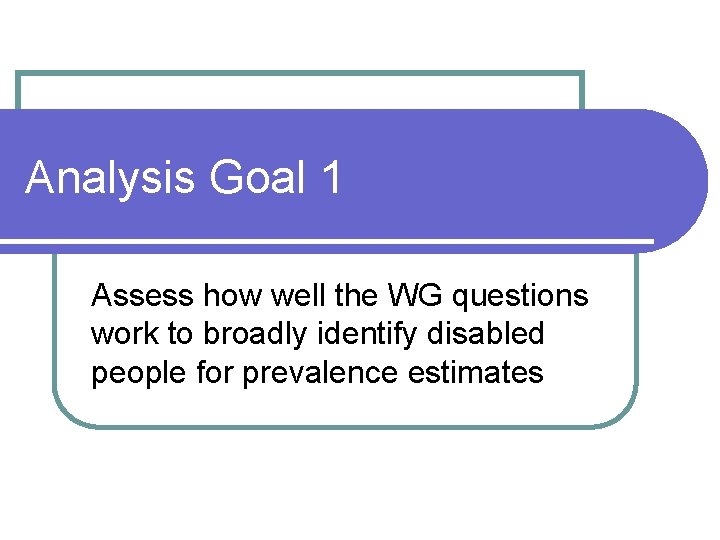 Analysis Goal 1

Assess how well the WG questions work to broadly identify disabled people for prevalence estimates